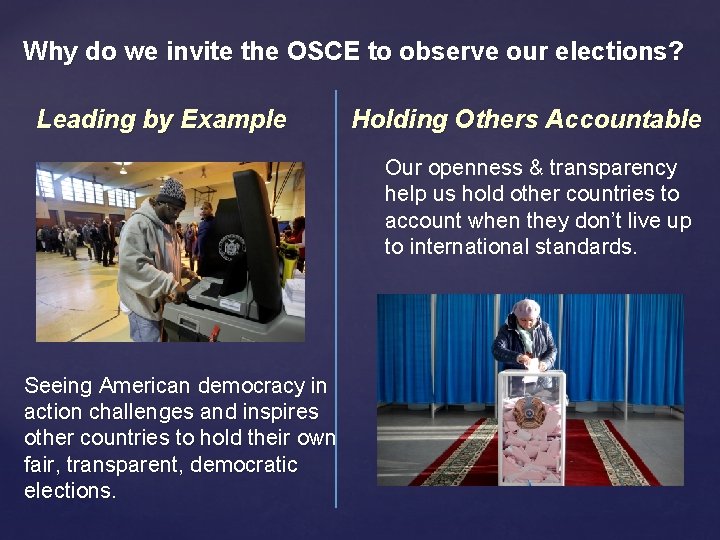 Why do we invite the OSCE to observe our elections?

Leading by Example

Seeing American democracy in action challenges and inspires other countries to hold their own fair, transparent, democratic elections.

Holding Others Accountable

Our openness & transparency help us hold other countries to account when they don't live up to international standards.